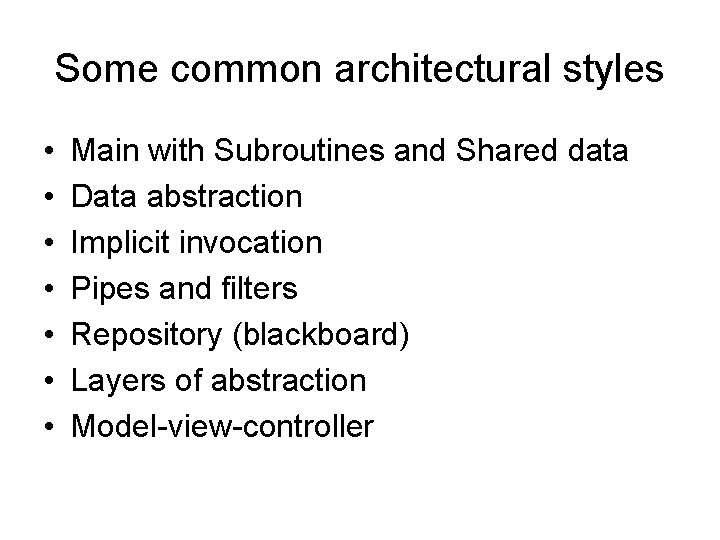 Some common architectural styles

• Main with Subroutines and Shared data
• Data abstraction
• Implicit invocation
• Pipes and filters
• Repository (blackboard)
• Layers of abstraction
• Model-view-controller